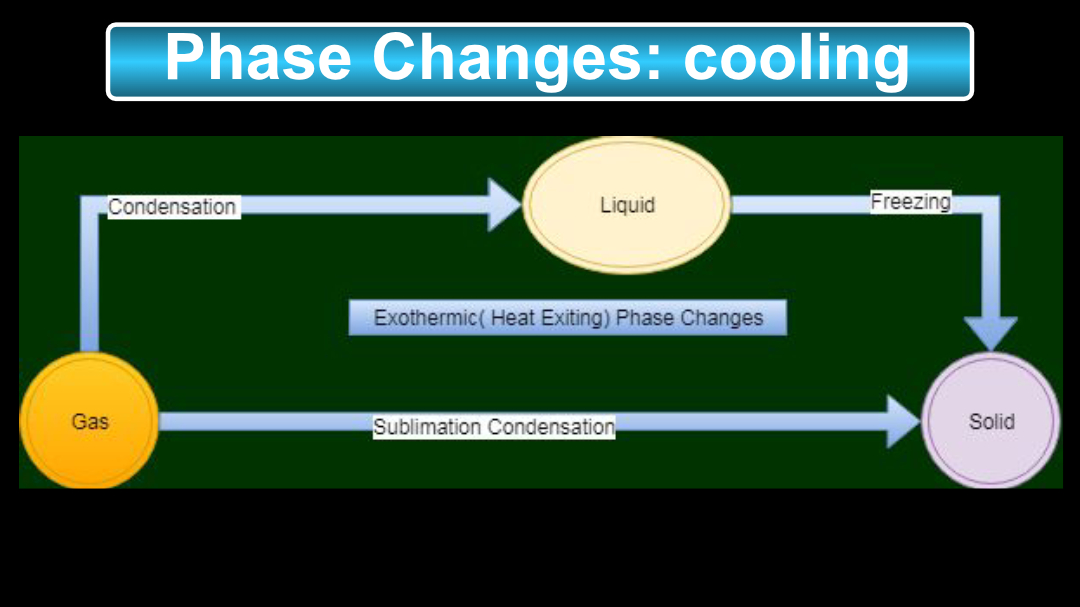 Phase Changes: cooling

Condensation

Liquid

Freezing

Exothermic( Heat Exiting) Phase Changes

Gas

Sublimation Condensation

Solid